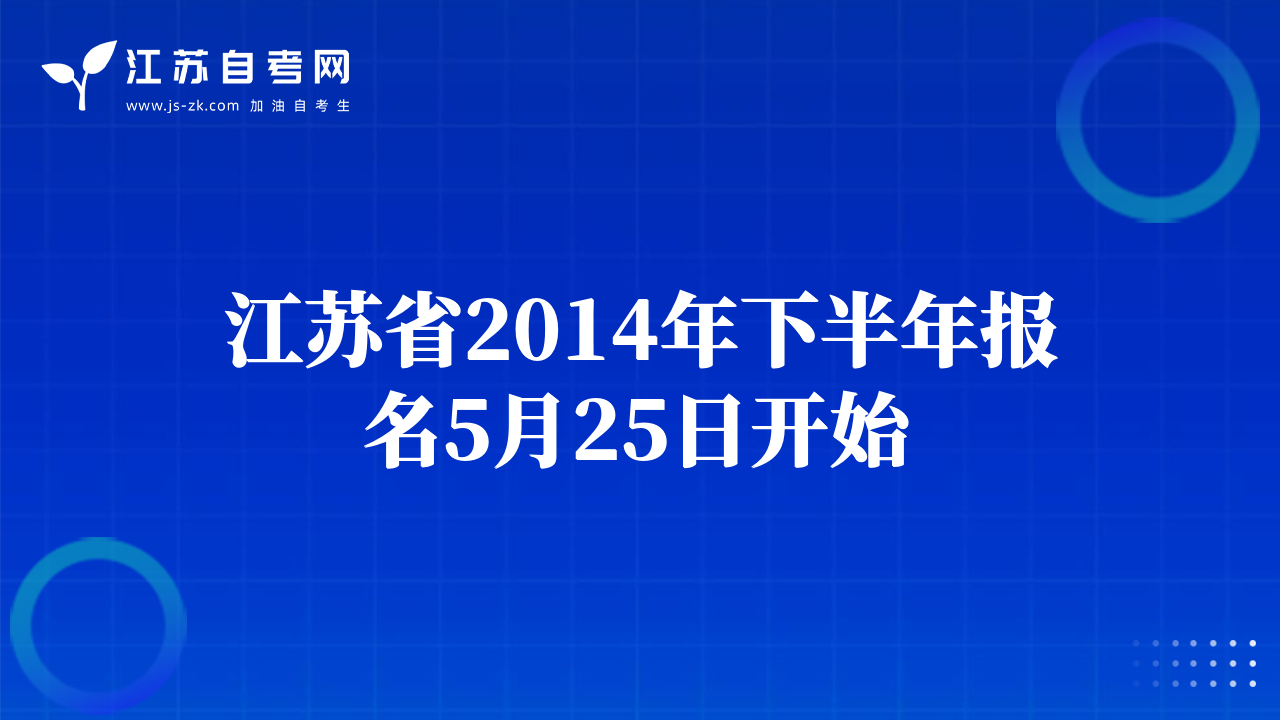 江苏自考网
www.js-zk.com 加油自考生

江苏省2014年下半年报名5月25日开始